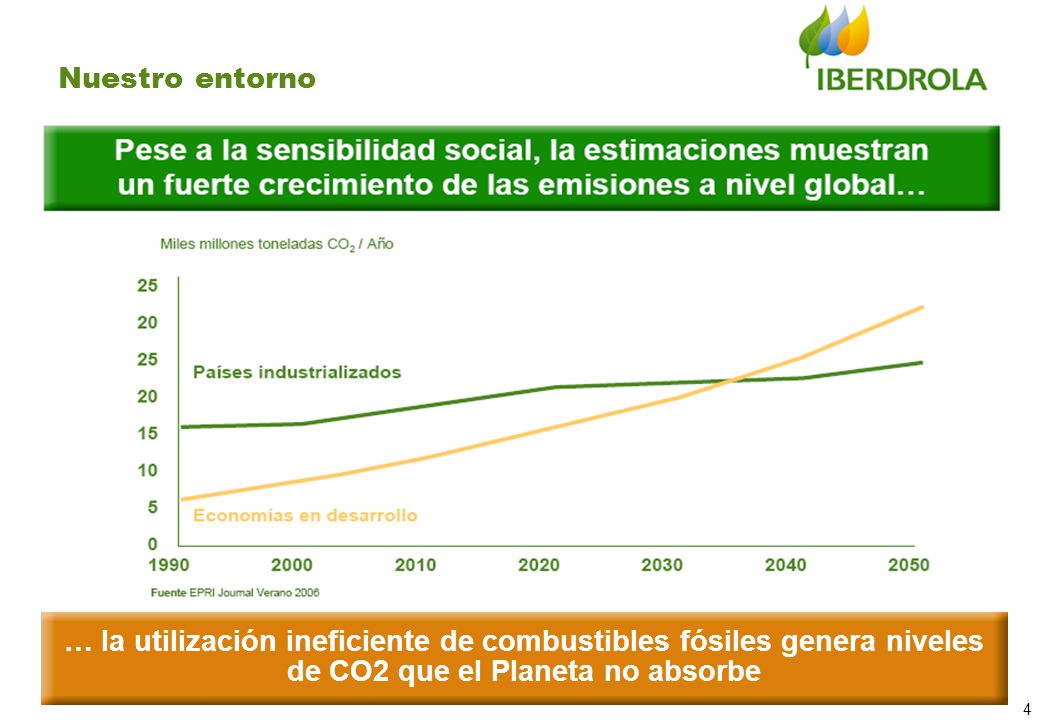 Nuestro entorno

IBERDROLA

Pese a la sensibilidad social, la estimaciones muestran un fuerte crecimiento de las emisiones a nivel global…

Miles millones toneladas $CO_2$ / Año

25
20
25
20
15
10
5
0

Países industrializados

Economías en desarrollo

1990 2000 2010 2020 2030 2040 2050

Fuente EPRI Journal Verano 2006

… la utilización ineficiente de combustibles fósiles genera niveles de CO2 que el Planeta no absorbe

4